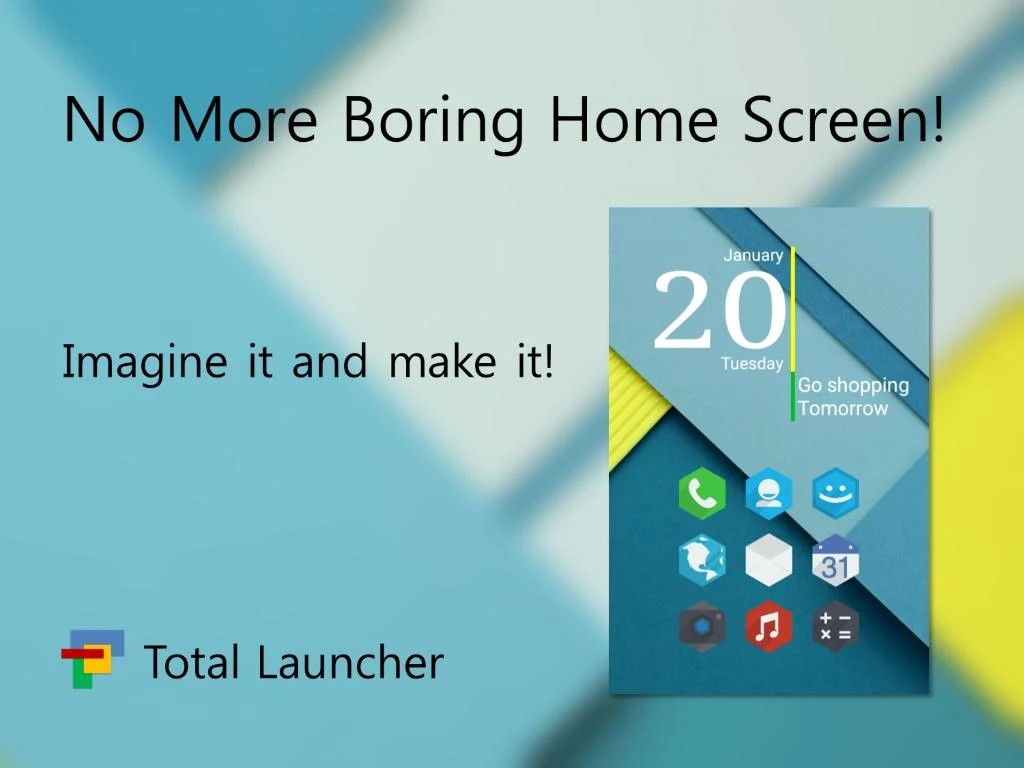 No More Boring Home Screen!

Imagine it and make it!

January
20
Tuesday
Go shopping
Tomorrow

31

Total Launcher